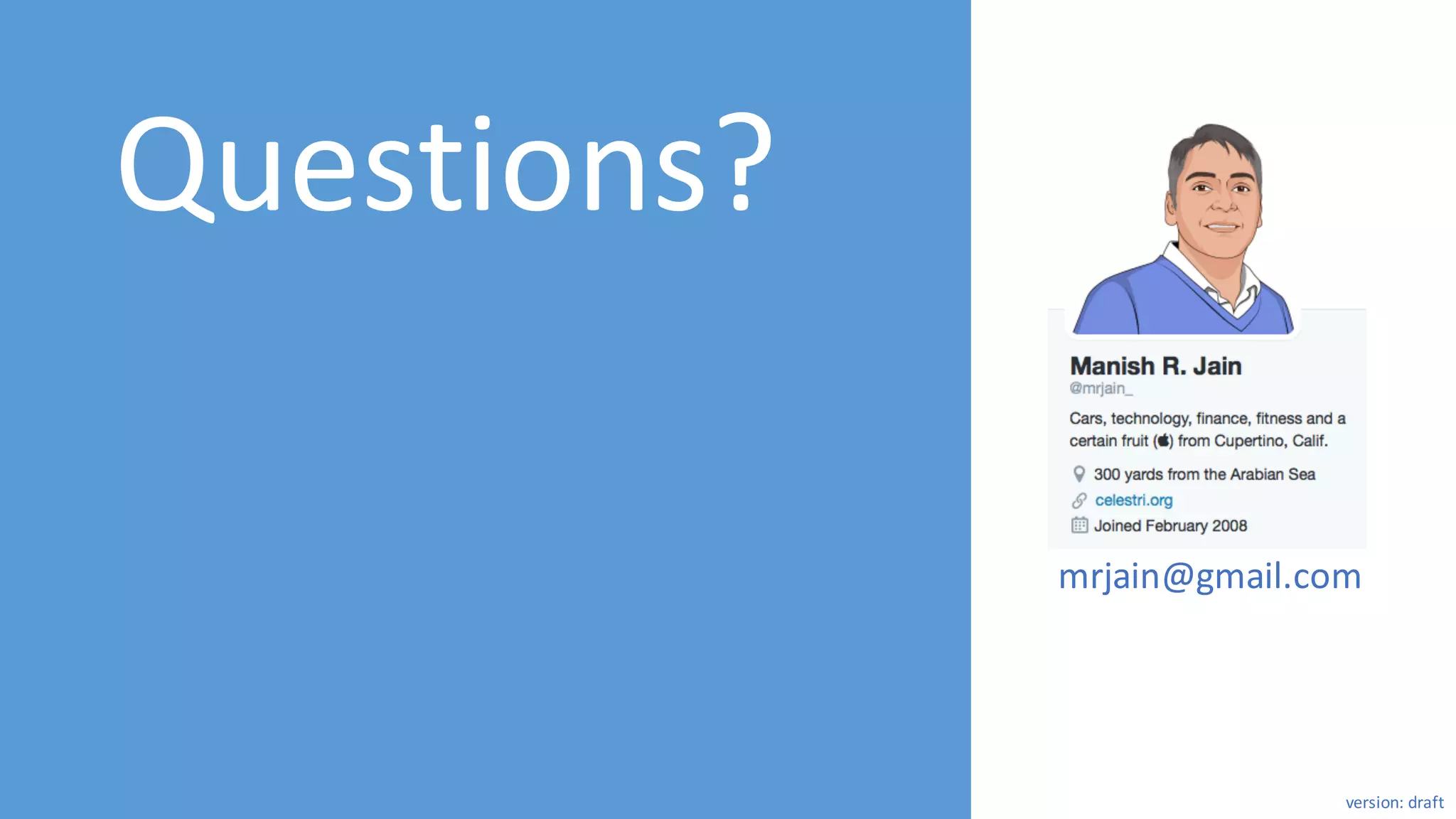 Questions?

Manish R. Jain
@mrjain_

Cars, technology, finance, fitness and a certain fruit () from Cupertino, Calif.

300 yards from the Arabian Sea
celestri.org
Joined February 2008

mrjain@gmail.com

version: draft